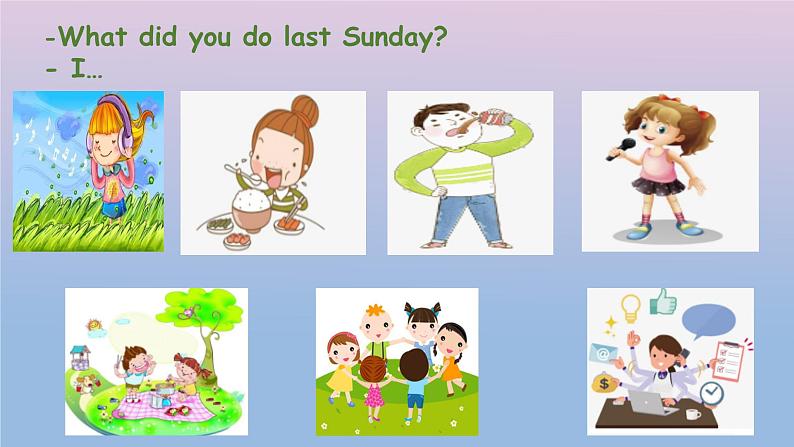 -What did you do last Sunday?
- I…